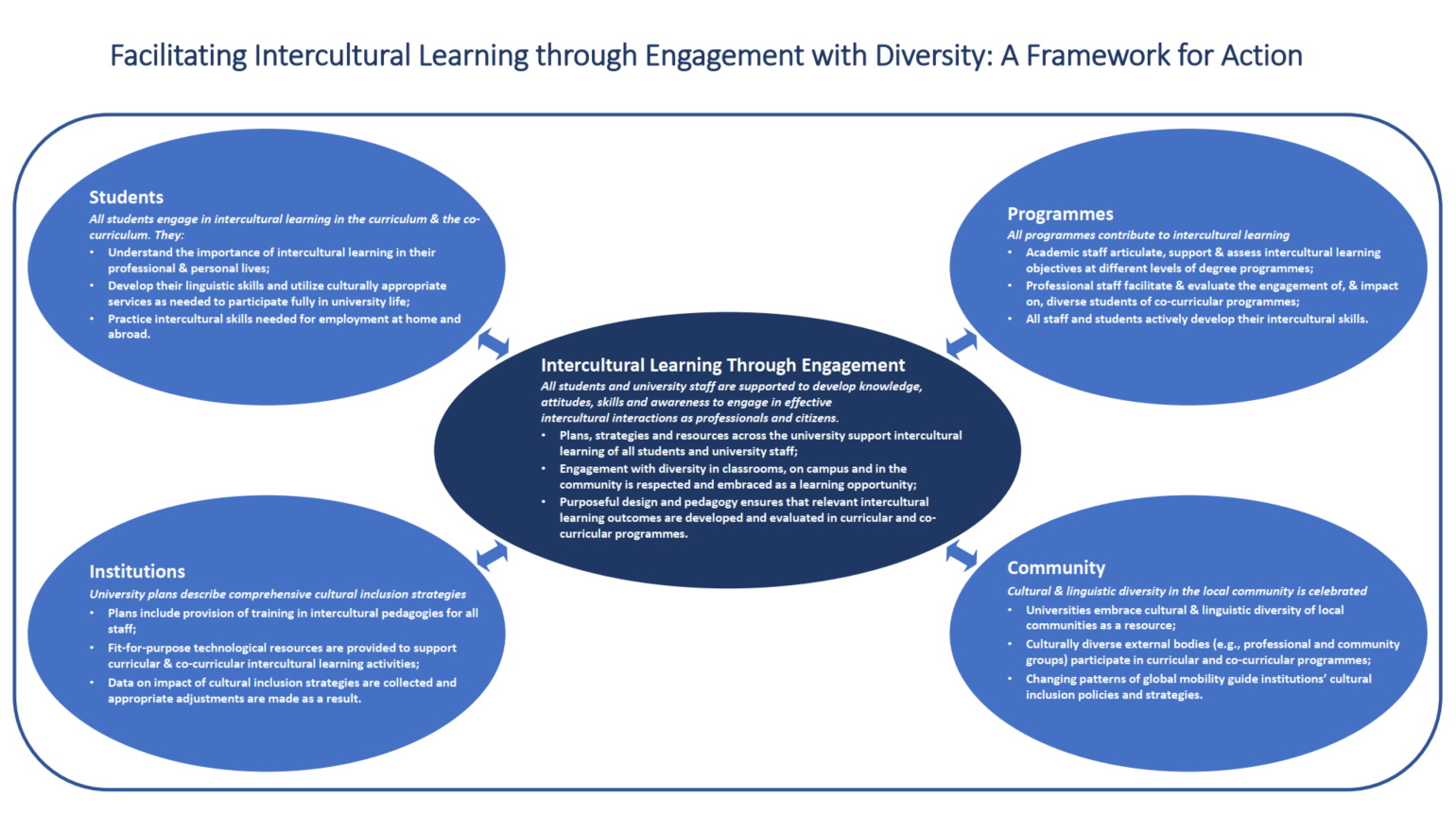 Facilitating Intercultural Learning through Engagement with Diversity: A Framework for Action

Students
All students engage in intercultural learning in the curriculum & the co-curriculum. They:
• Understand the importance of intercultural learning in their professional & personal lives;
• Develop their linguistic skills and utilize culturally appropriate services as needed to participate fully in university life;
• Practice intercultural skills needed for employment at home and abroad.

Programmes
All programmes contribute to intercultural learning
• Academic staff articulate, support & assess intercultural learning objectives at different levels of degree programmes;
• Professional staff facilitate & evaluate the engagement of, & impact on, diverse students of co-curricular programmes;
• All staff and students actively develop their intercultural skills.

Intercultural Learning Through Engagement
All students and university staff are supported to develop knowledge, attitudes, skills and awareness to engage in effective intercultural interactions as professionals and citizens.
• Plans, strategies and resources across the university support intercultural learning of all students and university staff;
• Engagement with diversity in classrooms, on campus and in the community is respected and embraced as a learning opportunity;
• Purposeful design and pedagogy ensures that relevant intercultural learning outcomes are developed and evaluated in curricular and co-curricular programmes.

Institutions
University plans describe comprehensive cultural inclusion strategies
• Plans include provision of training in intercultural pedagogies for all staff;
• Fit-for-purpose technological resources are provided to support curricular & co-curricular intercultural learning activities;
• Data on impact of cultural inclusion strategies are collected and appropriate adjustments are made as a result.

Community
Cultural & linguistic diversity in the local community is celebrated
• Universities embrace cultural & linguistic diversity of local communities as a resource;
• Culturally diverse external bodies (e.g., professional and community groups) participate in curricular and co-curricular programmes;
• Changing patterns of global mobility guide institutions' cultural inclusion policies and strategies.